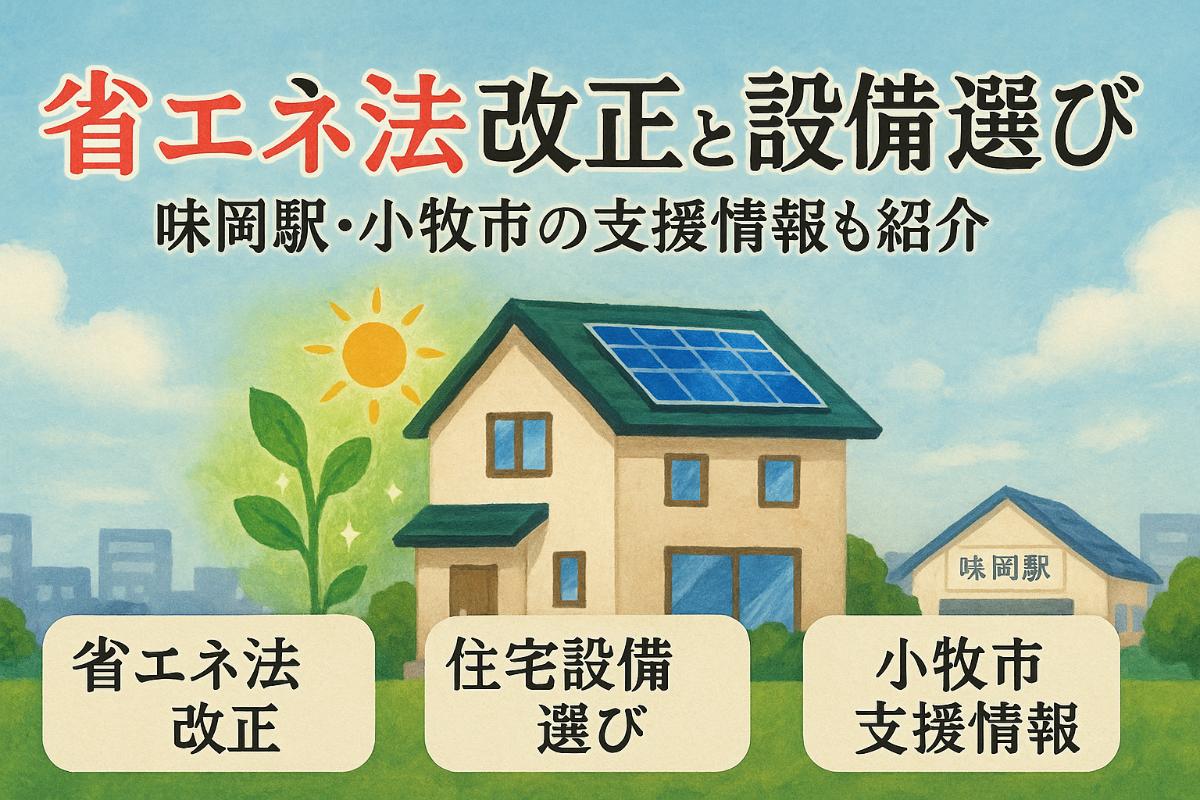 省エネ法改正と設備選び
味岡駅・小牧市の支援情報も紹介

味岡駅

省エネ法
改正

住宅設備
選び

小牧市
支援情報